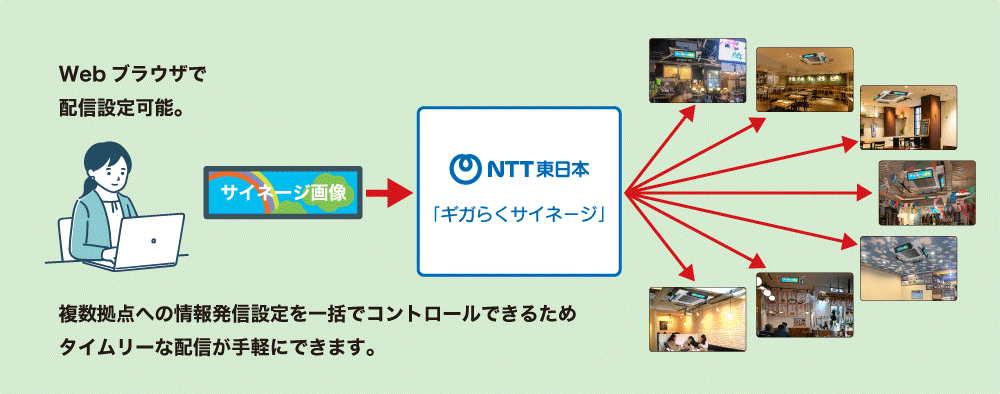 Web ブラウザで
配信設定可能。

サイネージ画像

NTT東日本

「ギガらくサイネージ」

複数拠点への情報発信設定を一括でコントロールできるため
タイムリーな配信が手軽にできます。